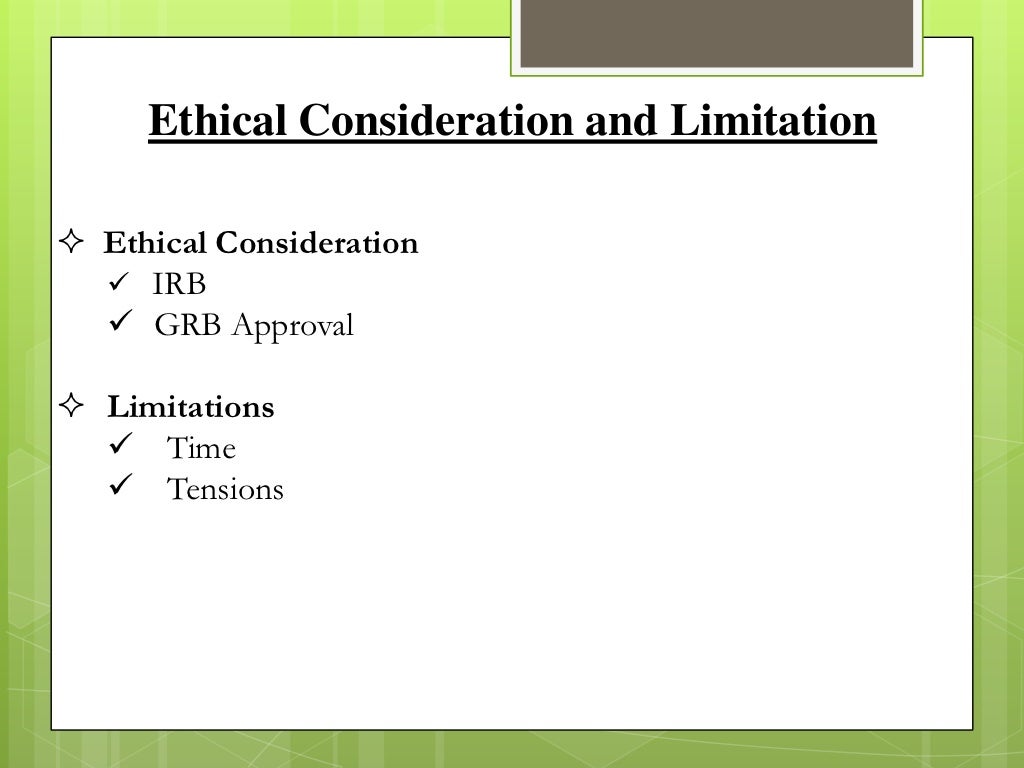 Ethical Consideration and Limitation

✧ Ethical Consideration
✓ IRB
✓ GRB Approval

✧ Limitations
✓ Time
✓ Tensions